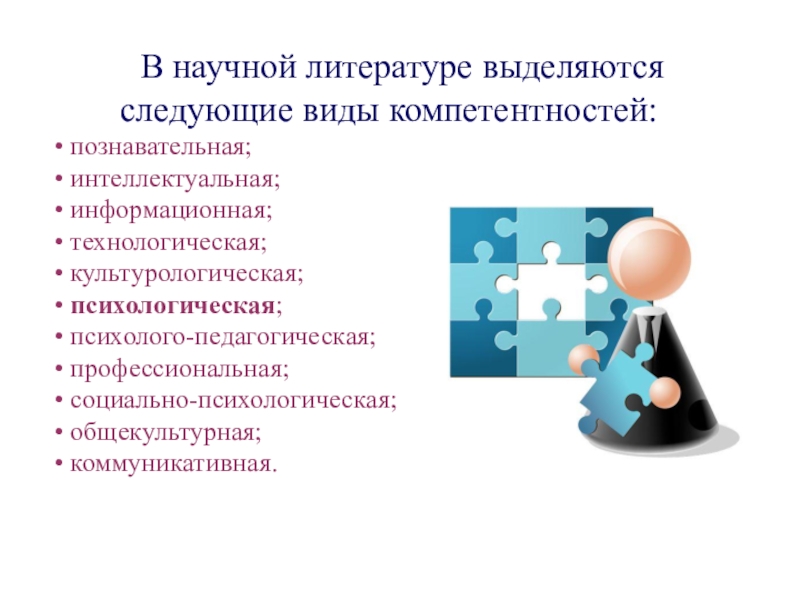 В научной литературе выделяются следующие виды компетентностей:

• познавательная;
• интеллектуальная;
• информационная;
• технологическая;
• культурологическая;
• психологическая;
• психолого-педагогическая;
• профессиональная;
• социально-психологическая;
• общекультурная;
• коммуникативная.